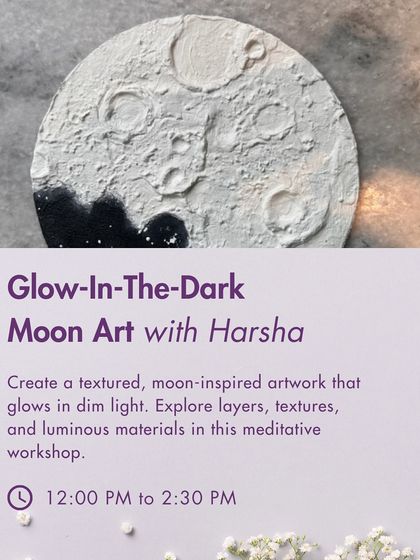 Glow-In-The-Dark
Moon Art with Harsha

Create a textured, moon-inspired artwork that glows in dim light. Explore layers, textures, and luminous materials in this meditative workshop.

12:00 PM to 2:30 PM